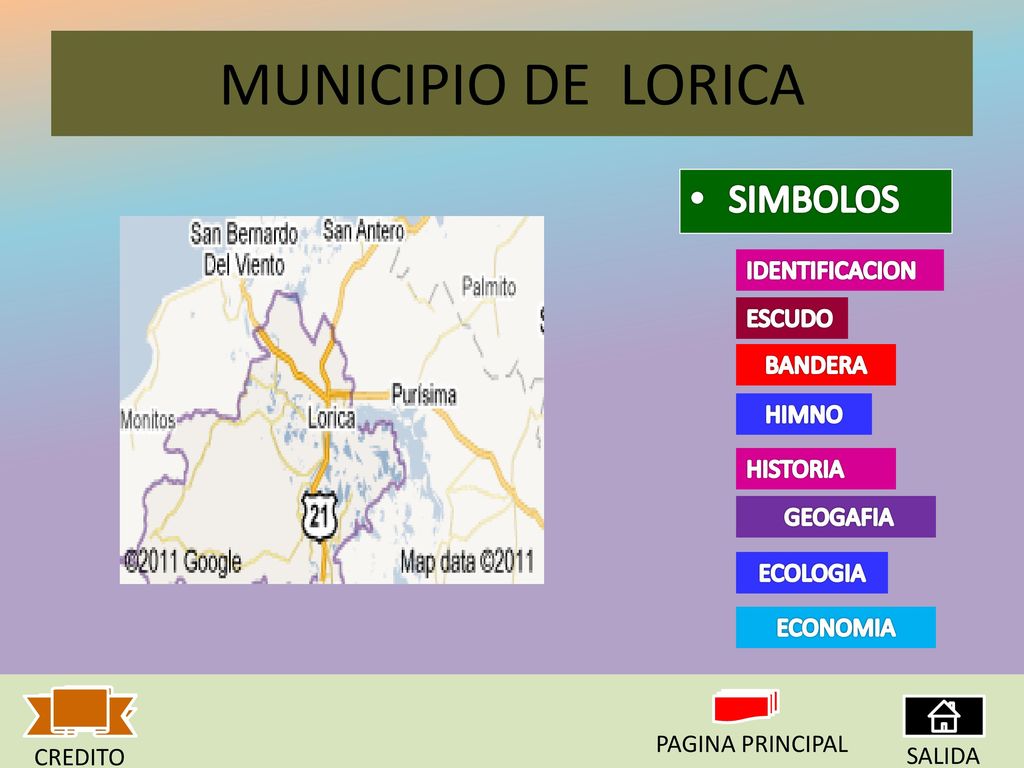 MUNICIPIO DE LORICA

• SIMBOLOS

San Bernardo Del Viento
San Antero
Palmito
Purísima
Monitos
Lorica
21
©2011 Google
Map data ©2011

IDENTIFICACION
ESCUDO
BANDERA
HIMNO
HISTORIA
GEOGAFIA
ECOLOGIA
ECONOMIA

CREDITO
PAGINA PRINCIPAL
SALIDA